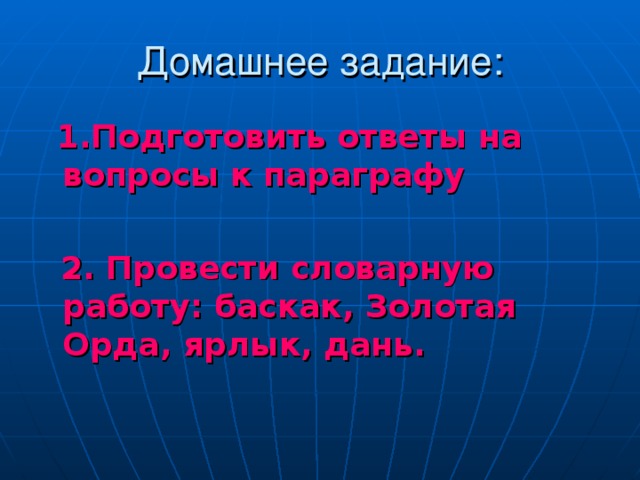 Домашнее задание:

1.Подготовить ответы на вопросы к параграфу

2. Провести словарную работу: баскак, Золотая Орда, ярлык, дань.